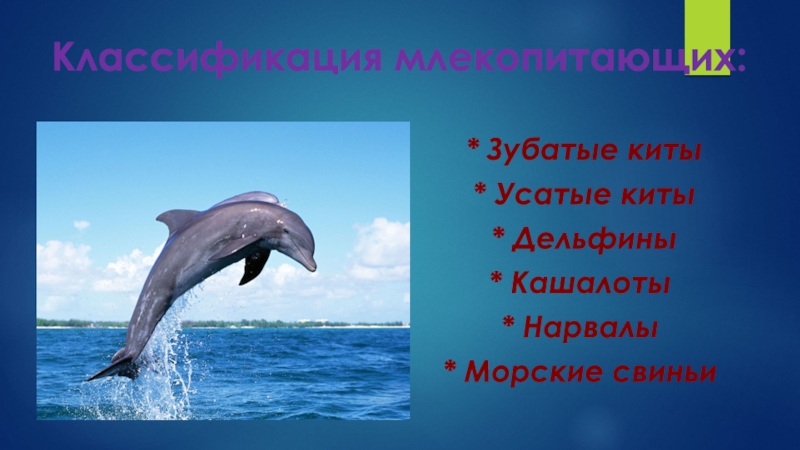 Классификация млекопитающих:

* Зубатые киты
* Усатые киты
* Дельфины
* Кашалоты
* Нарвалы
* Морские свиньи